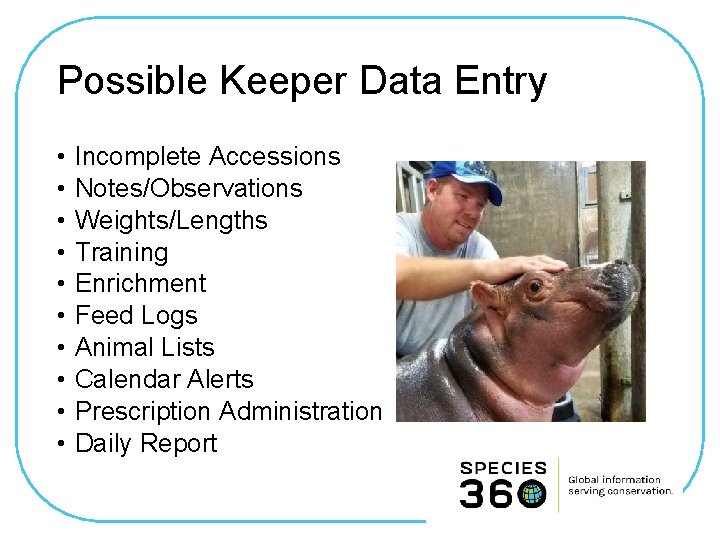 Possible Keeper Data Entry

• Incomplete Accessions
• Notes/Observations
• Weights/Lengths
• Training
• Enrichment
• Feed Logs
• Animal Lists
• Calendar Alerts
• Prescription Administration
• Daily Report

SPECIES 360
Global information serving conservation.